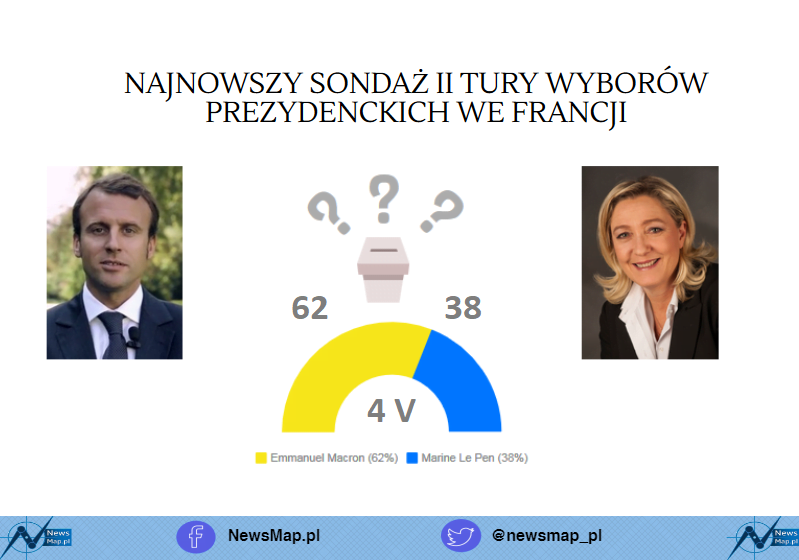 NAJNOWSZY SONDAŻ II TURY WYBORÓW PREZYDENCKICH WE FRANCJI

? ? ?

62

38

4 V

Emmanuel Macron (62%) Marine Le Pen (38%)

News Map.pl

NewsMap.pl

@newsmap_pl

News Map.pl